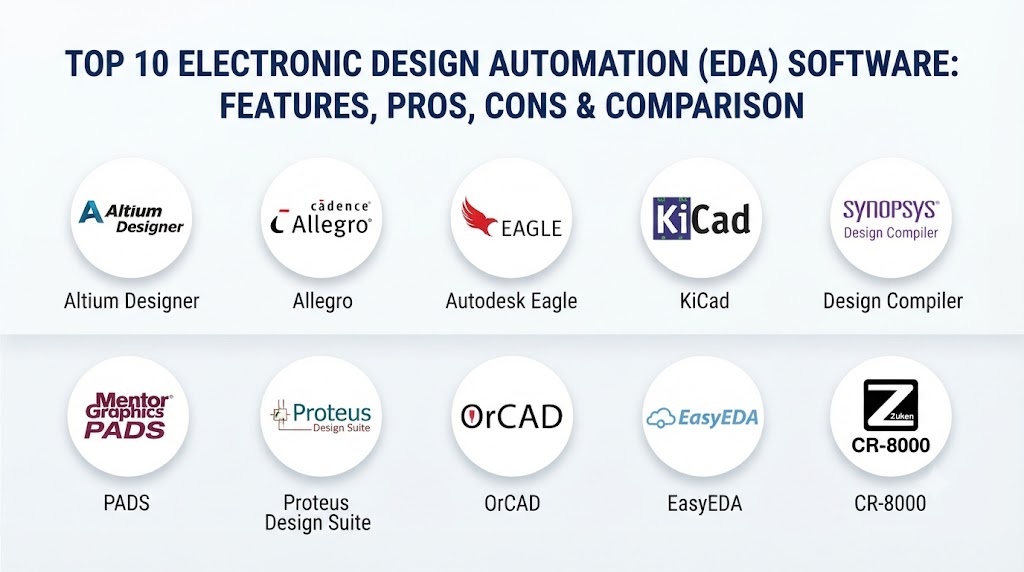 TOP 10 ELECTRONIC DESIGN AUTOMATION (EDA) SOFTWARE: FEATURES, PROS, CONS & COMPARISON

Altium Designer

Altium Designer

cādence Allegro

Allegro

EAGLE

Autodesk Eagle

KiCad

KiCad

SYNOPSYS Design Compiler

Design Compiler

Mentor Graphics PADS

PADS

Proteus Design Suite

Proteus Design Suite

OrCAD

OrCAD

EasyEDA

EasyEDA

Zuken CR-8000

CR-8000